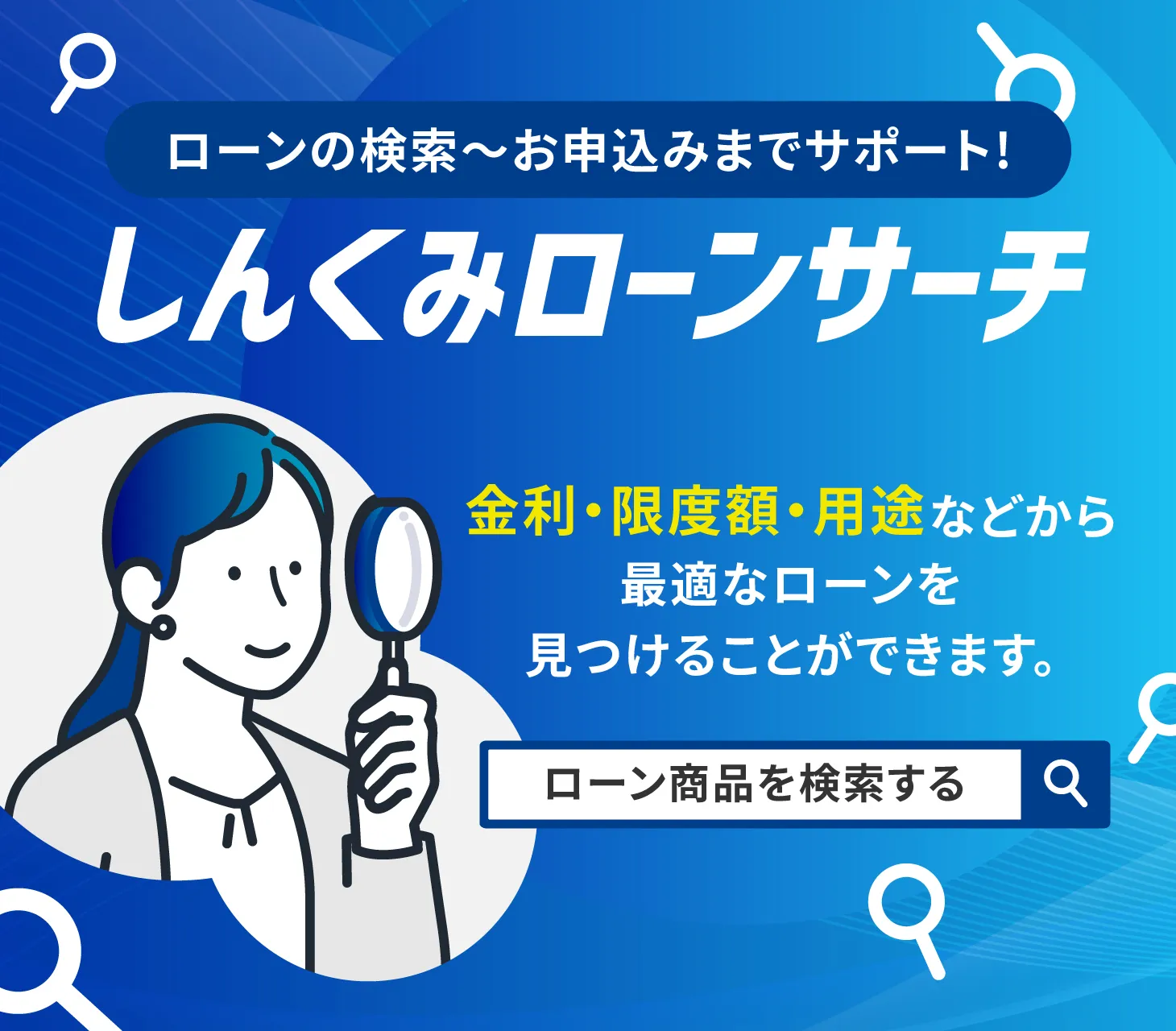 ローンの検索〜お申込みまでサポート!

しんくみローンサーチ

金利・限度額・用途などから最適なローンを見つけることができます。

ローン商品を検索する